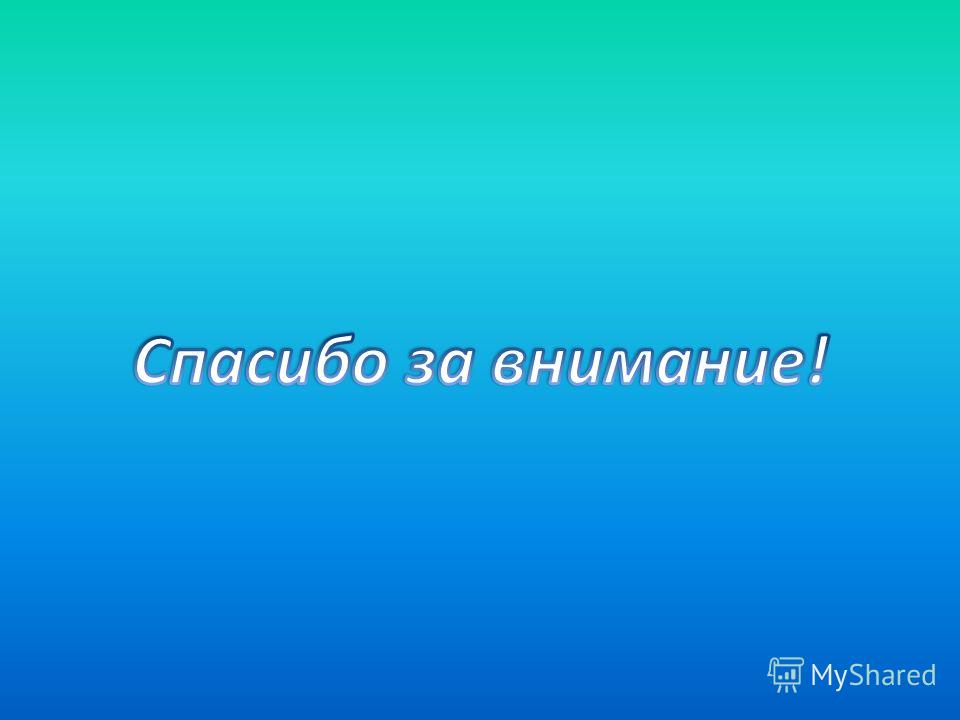 Спасибо за внимание!

MyShared